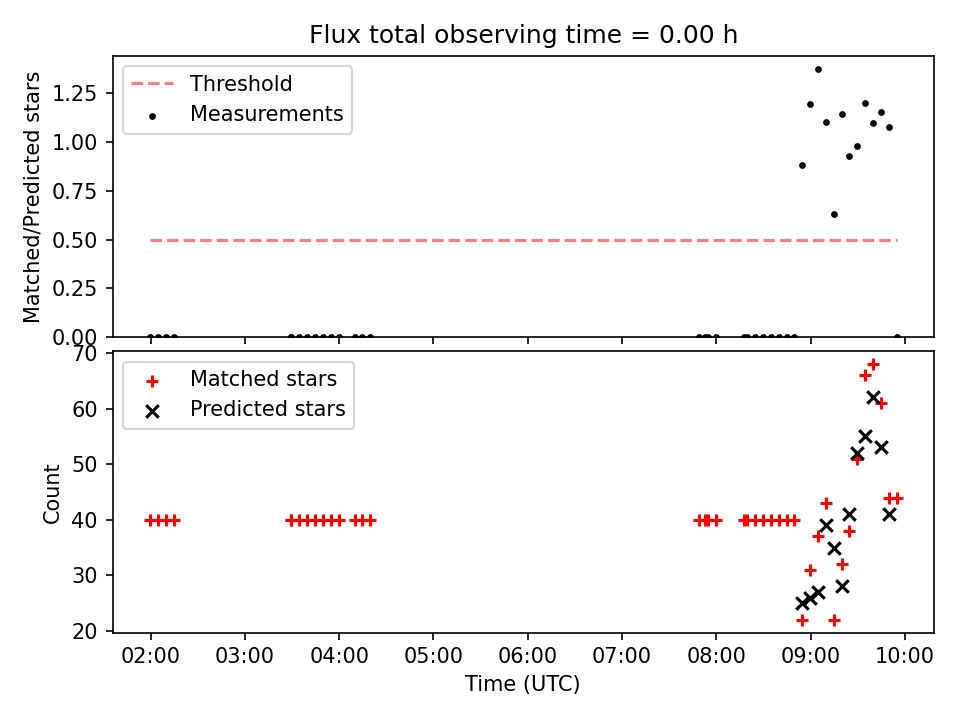 Flux total observing time = 0.00 h

Threshold
Measurements

Matched/Predicted stars

1.25
1.00
0.75
0.50
0.25
0.00

Matched stars
Predicted stars

Count

70
60
50
40
30
20

02:00 03:00 04:00 05:00 06:00 07:00 08:00 09:00 10:00

Time (UTC)